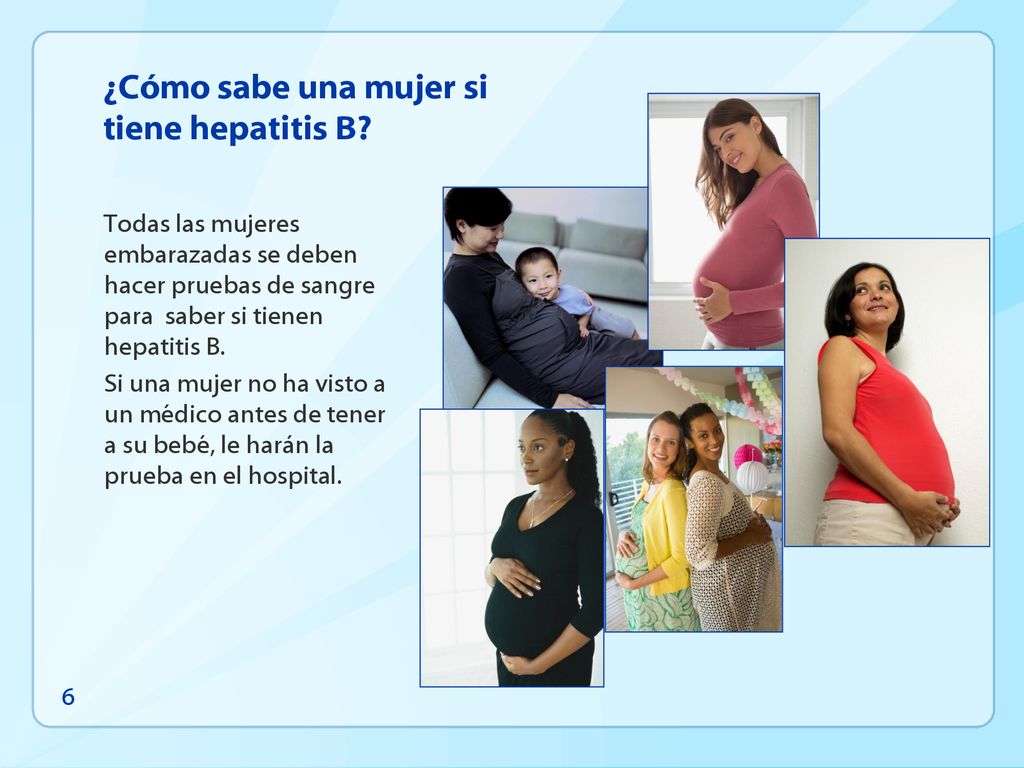 ¿Cómo sabe una mujer si tiene hepatitis B?

Todas las mujeres embarazadas se deben hacer pruebas de sangre para  saber si tienen hepatitis B.

Si una mujer no ha visto a un médico antes de tener a su bebé, le harán la prueba en el hospital.

6